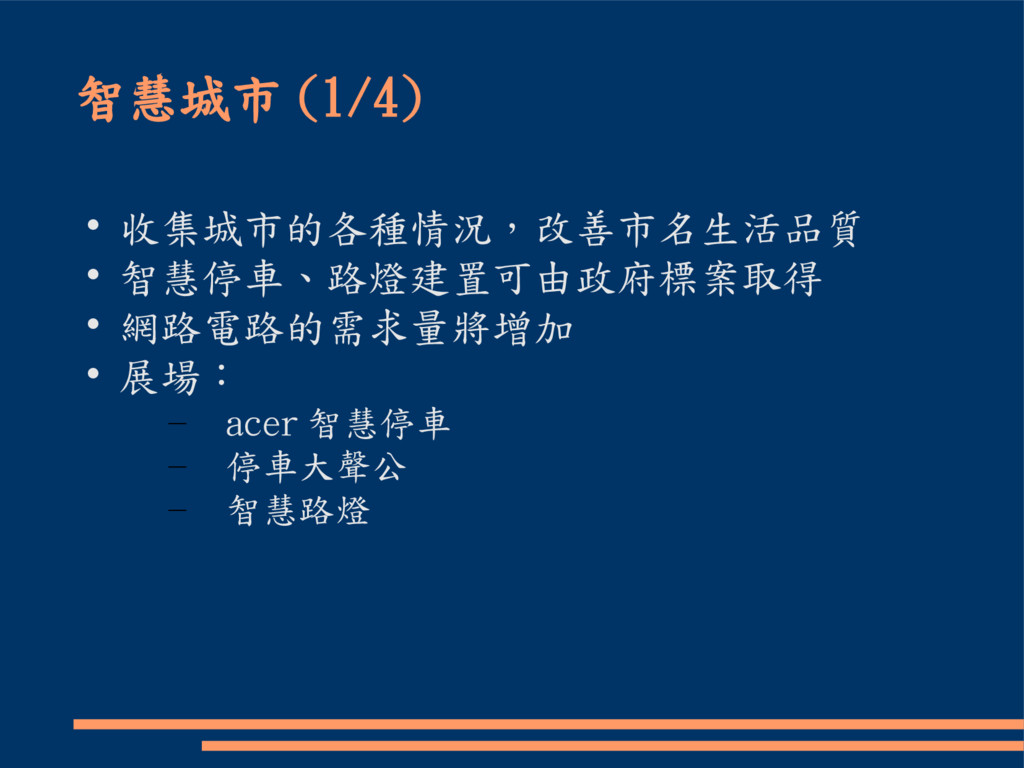 智慧城市 (1/4)

• 收集城市的各種情況，改善市名生活品質
• 智慧停車、路燈建置可由政府標案取得
• 網路電路的需求量將增加
• 展場：
– acer 智慧停車
– 停車大聲公
– 智慧路燈